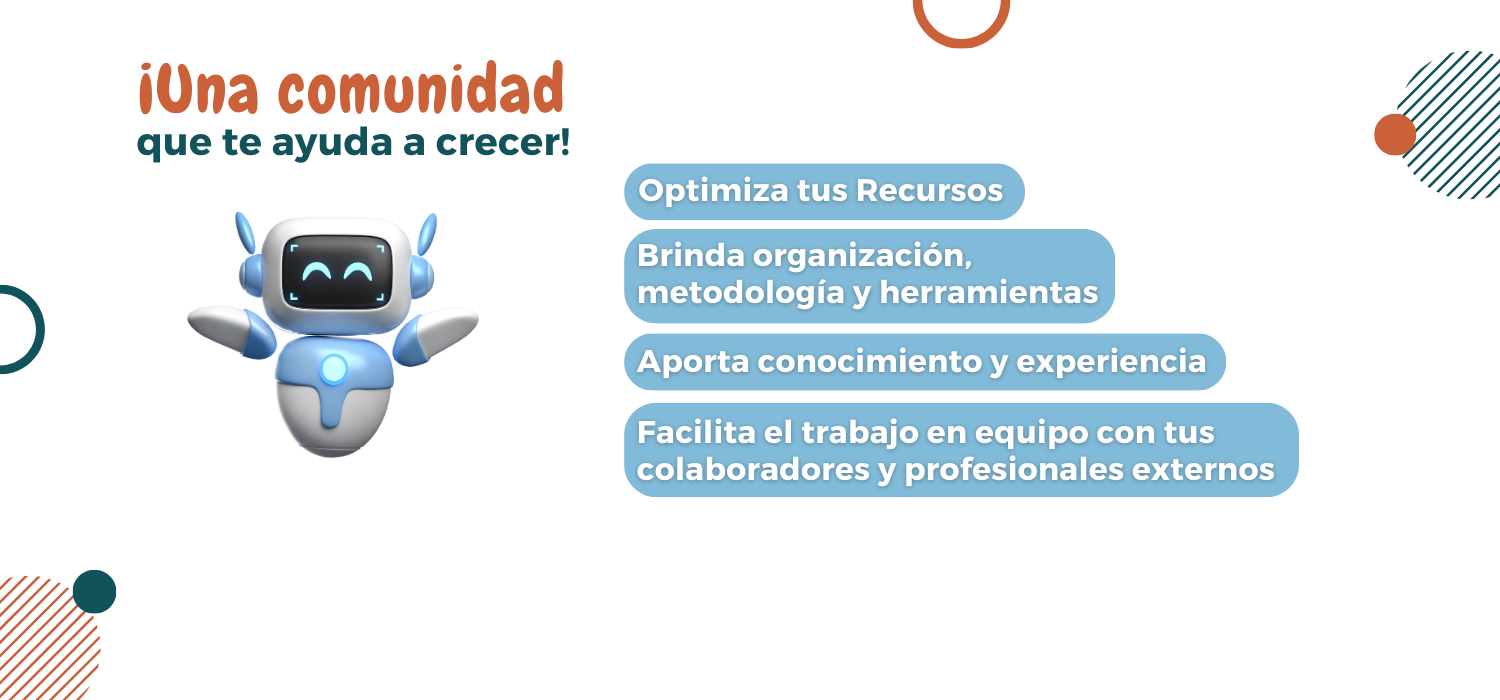 ¡Una comunidad
que te ayuda a crecer!

Optimiza tus Recursos

Brinda organización, metodología y herramientas

Aporta conocimiento y experiencia

Facilita el trabajo en equipo con tus colaboradores y profesionales externos